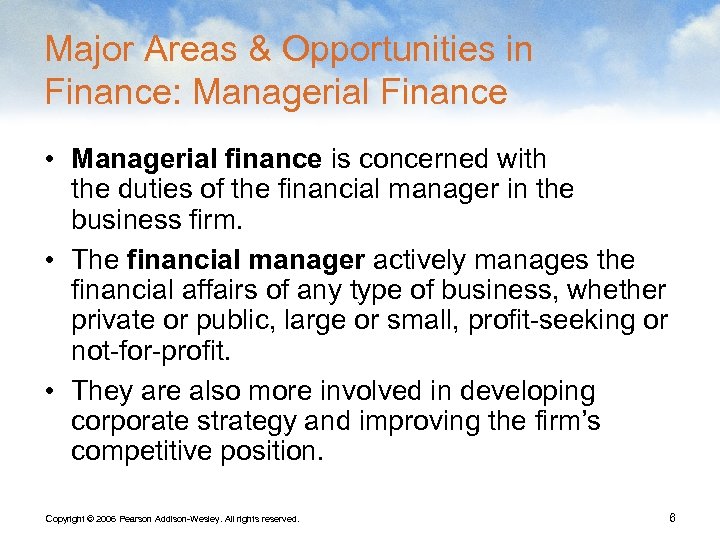 Major Areas & Opportunities in Finance: Managerial Finance

• Managerial finance is concerned with the duties of the financial manager in the business firm.

• The financial manager actively manages the financial affairs of any type of business, whether private or public, large or small, profit-seeking or not-for-profit.

• They are also more involved in developing corporate strategy and improving the firm's competitive position.

Copyright © 2006 Pearson Addison-Wesley. All rights reserved.

6